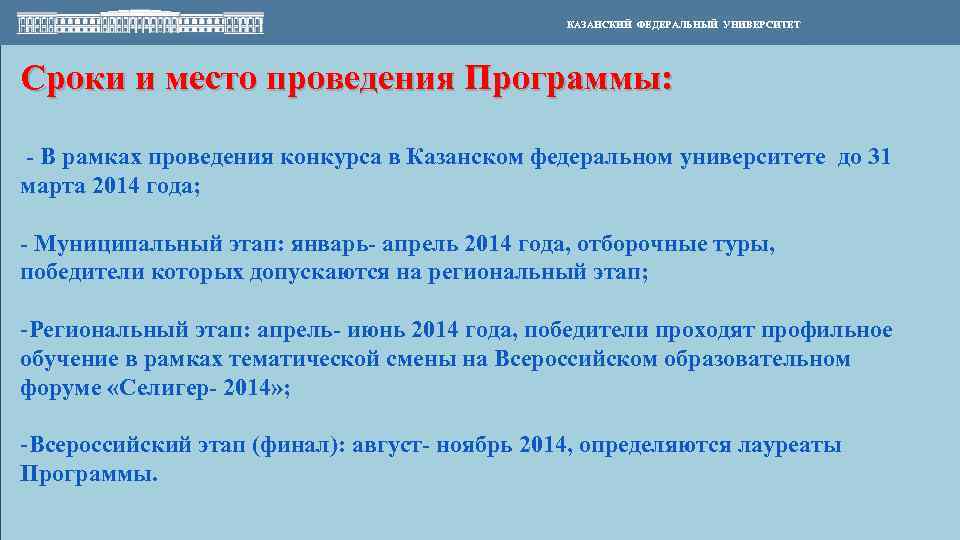 КАЗАНСКИЙ ФЕДЕРАЛЬНЫЙ УНИВЕРСИТЕТ

Сроки и место проведения Программы:

- В рамках проведения конкурса в Казанском федеральном университете до 31 марта 2014 года;

- Муниципальный этап: январь- апрель 2014 года, отборочные туры, победители которых допускаются на региональный этап;

-Региональный этап: апрель- июнь 2014 года, победители проходят профильное обучение в рамках тематической смены на Всероссийском образовательном форуме «Селигер- 2014»;

-Всероссийский этап (финал): август- ноябрь 2014, определяются лауреаты Программы.